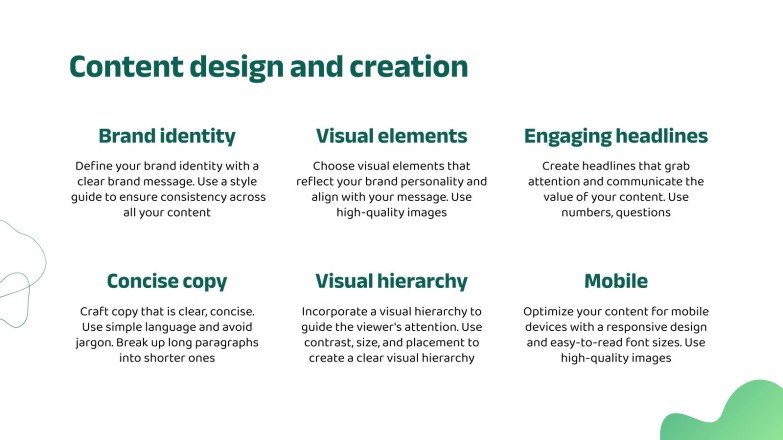 Content design and creation

Brand identity

Define your brand identity with a clear brand message. Use a style guide to ensure consistency across all your content

Visual elements

Choose visual elements that reflect your brand personality and align with your message. Use high-quality images

Engaging headlines

Create headlines that grab attention and communicate the value of your content. Use numbers, questions

Concise copy

Craft copy that is clear, concise. Use simple language and avoid jargon. Break up long paragraphs into shorter ones

Visual hierarchy

Incorporate a visual hierarchy to guide the viewer's attention. Use contrast, size, and placement to create a clear visual hierarchy

Mobile

Optimize your content for mobile devices with a responsive design and easy-to-read font sizes. Use high-quality images